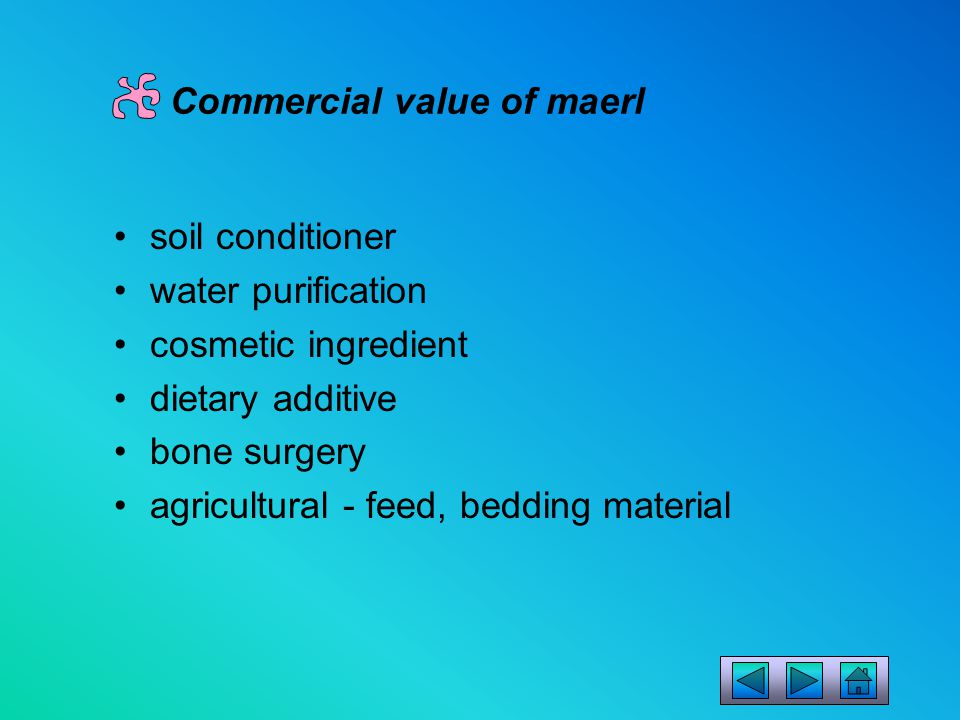 Commercial value of maerl

• soil conditioner
• water purification
• cosmetic ingredient
• dietary additive
• bone surgery
• agricultural - feed, bedding material